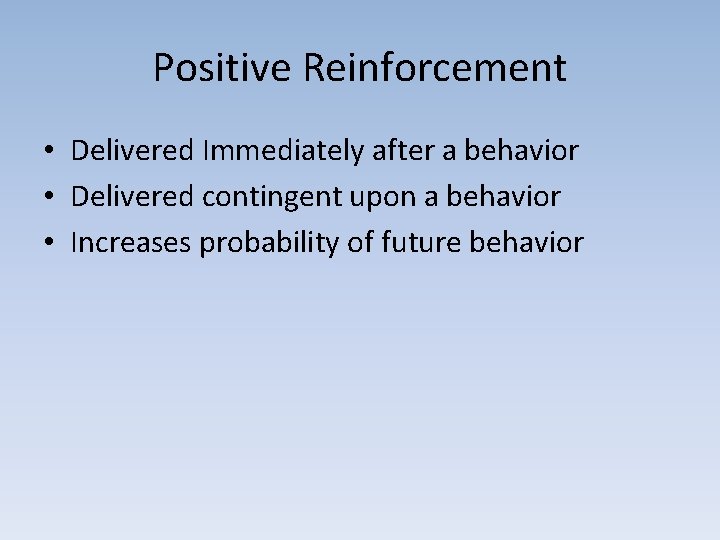 Positive Reinforcement

• Delivered Immediately after a behavior
• Delivered contingent upon a behavior
• Increases probability of future behavior